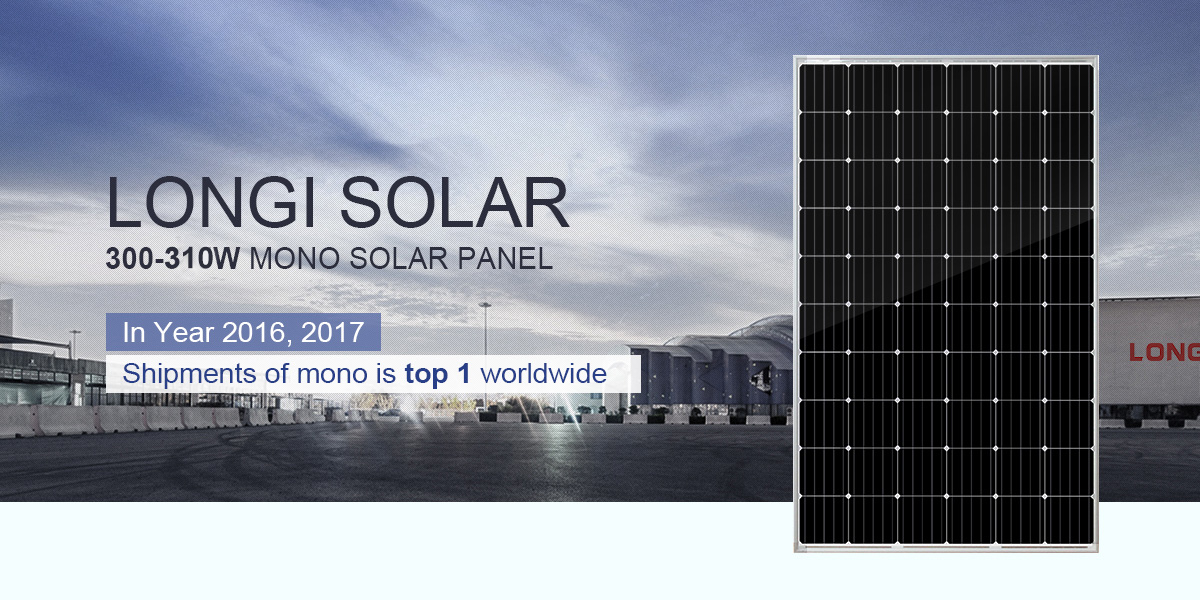 LONGI SOLAR
300-310W MONO SOLAR PANEL

In Year 2016, 2017
Shipments of mono is top 1 worldwide

LONG